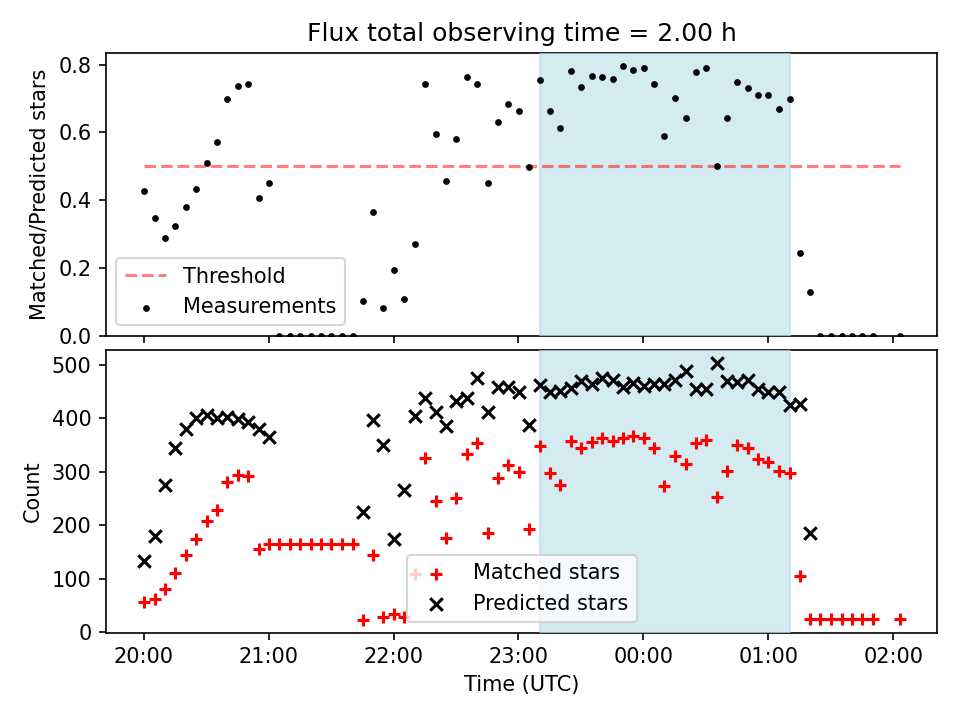 Flux total observing time = 2.00 h

Matched/Predicted stars

0.8
0.6
0.4
0.2
0.0

Threshold
Measurements

Count

500
400
300
200
100
0

Matched stars
Predicted stars

20:00
21:00
22:00
23:00
00:00
01:00
02:00

Time (UTC)